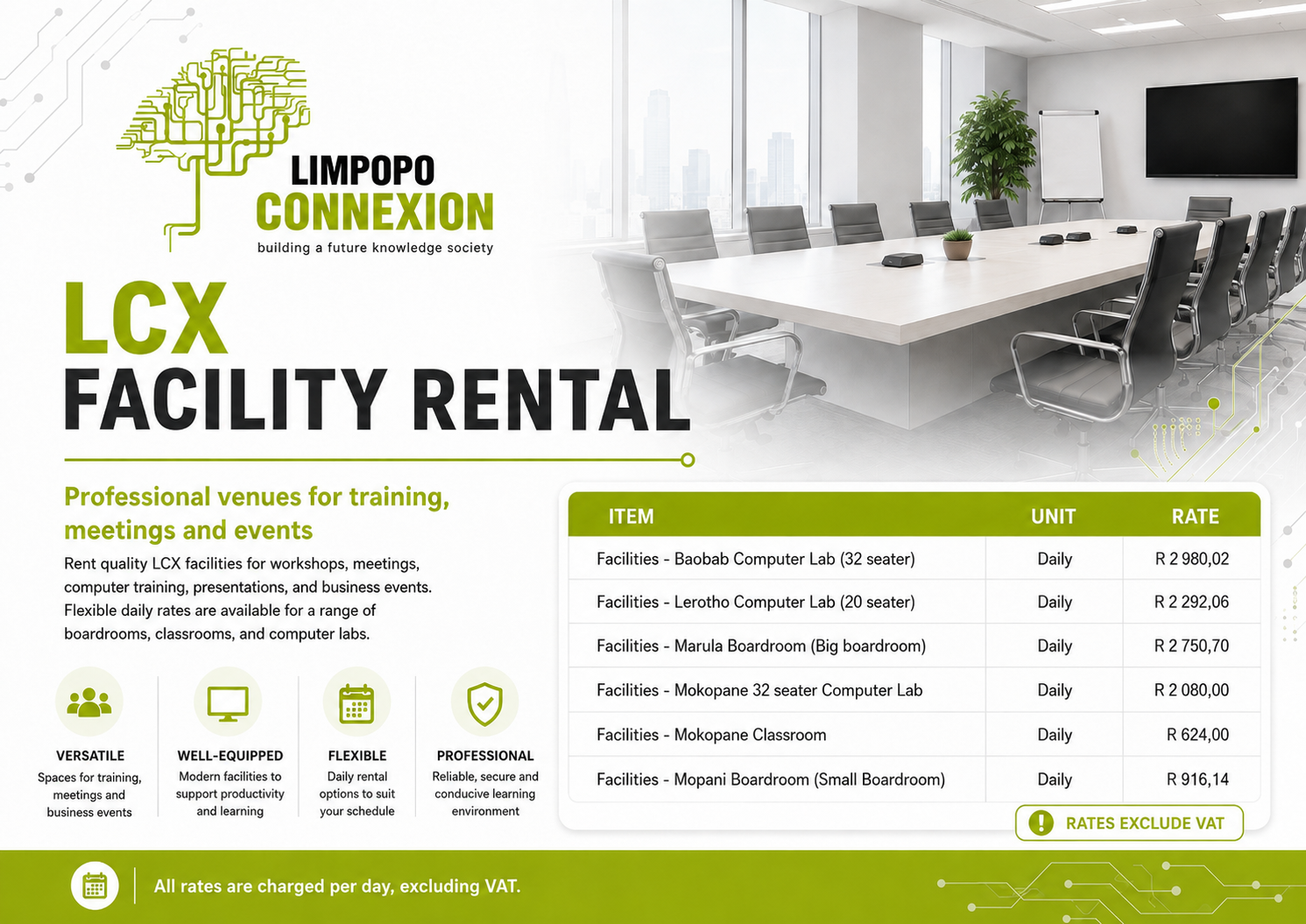 LIMPOPO
CONNEXION
building a future knowledge society

LCX
FACILITY RENTAL

Professional venues for training, meetings and events

Rent quality LCX facilities for workshops, meetings, computer training, presentations, and business events. Flexible daily rates are available for a range of boardrooms, classrooms, and computer labs.

VERSATILE
Spaces for training, meetings and business events

WELL-EQUIPPED
Modern facilities to support productivity and learning

FLEXIBLE
Daily rental options to suit your schedule

PROFESSIONAL
Reliable, secure and conducive learning environment

| ITEM | UNIT | RATE |
|---|---|---|
| Facilities - Baobab Computer Lab (32 seater) | Daily | R 2 980,02 |
| Facilities - Lerotho Computer Lab (20 seater) | Daily | R 2 292,06 |
| Facilities - Marula Boardroom (Big boardroom) | Daily | R 2 750,70 |
| Facilities - Mokopane 32 seater Computer Lab | Daily | R 2 080,00 |
| Facilities - Mokopane Classroom | Daily | R 624,00 |
| Facilities - Mopani Boardroom (Small Boardroom) | Daily | R 916,14 |

RATES EXCLUDE VAT

All rates are charged per day, excluding VAT.